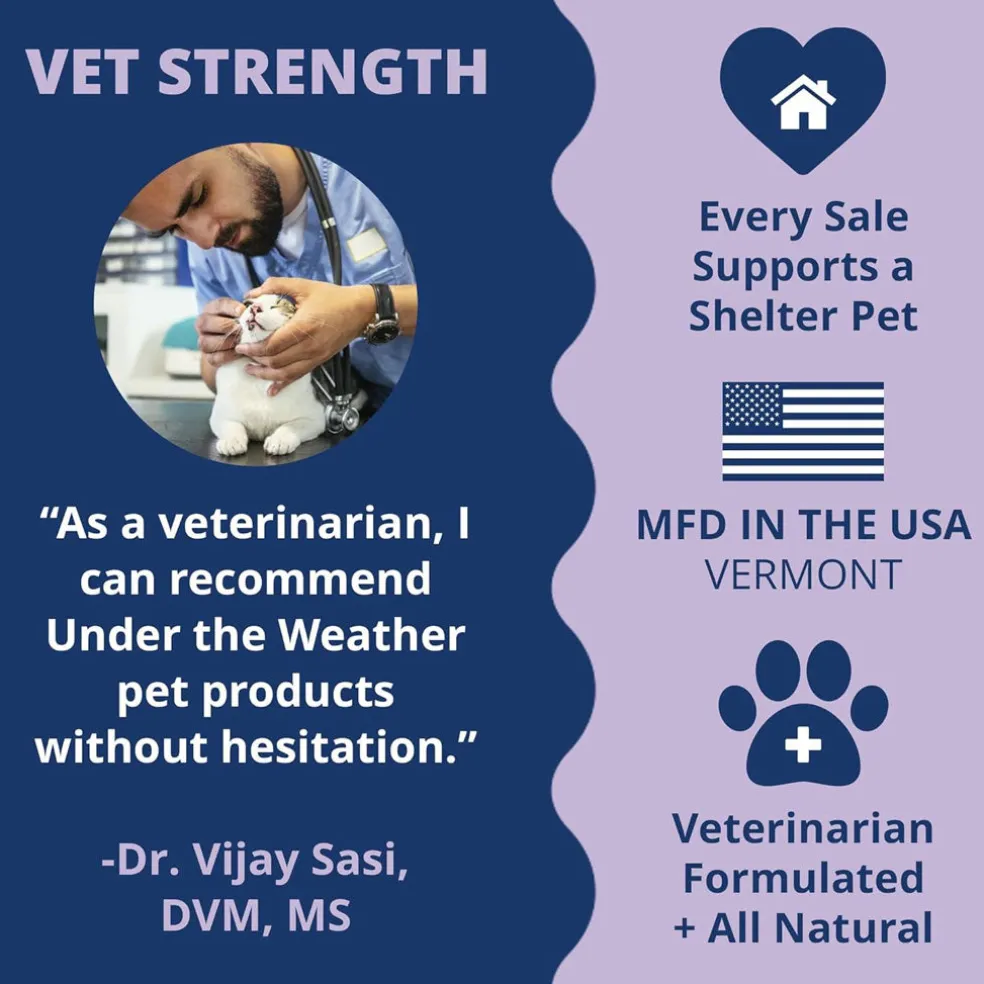 VET STRENGTH

“As a veterinarian, I can recommend Under the Weather pet products without hesitation.”

-Dr. Vijay Sasi, DVM, MS

Every Sale Supports a Shelter Pet

MFD IN THE USA
VERMONT

Veterinarian Formulated + All Natural